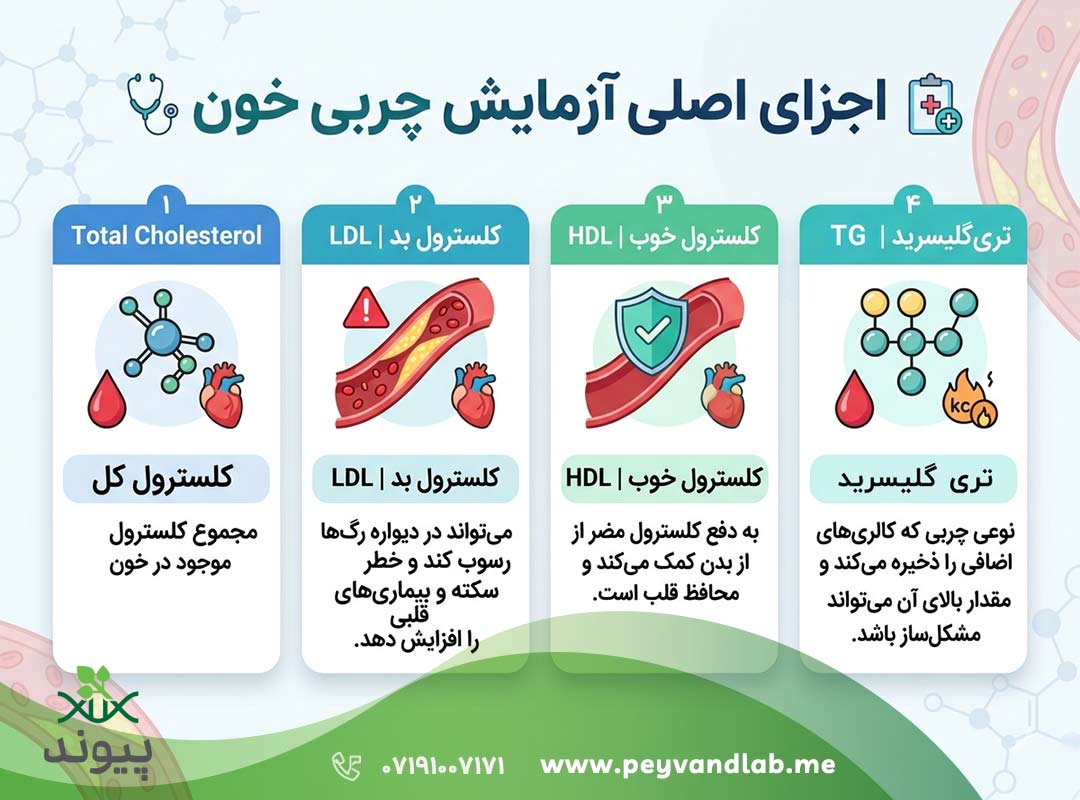 اجزای اصلی آزمایش چربی خون

۱
Total Cholesterol
کلسترول کل
مجموع کلسترول موجود در خون

۲
کلسترول بد | LDL
کلسترول بد | LDL
می‌تواند در دیواره رگ‌ها رسوب کند و خطر سکته و بیماری‌های قلبی را افزایش دهد.

۳
کلسترول خوب | HDL
کلسترول خوب | HDL
به دفع کلسترول مضر از از بدن کمک می‌کند و محافظ قلب است.

۴
تری‌گلیسرید | TG
KC
تری گلیسرید
نوعی چربی که کالری‌های اضافی را ذخیره می‌کند و مقدار بالای آن می‌تواند مشکل‌ساز باشد.

پیوند
۰۷۱۹۱۰۰۷۱۷۱
www.peyvandlab.me